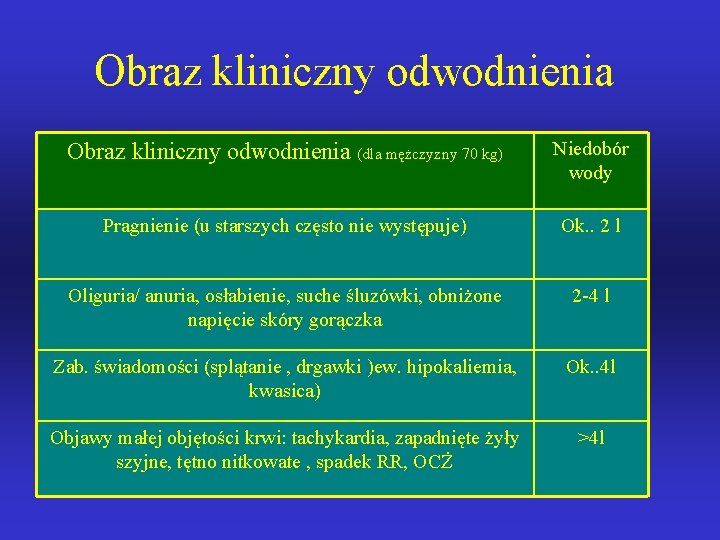 Obraz kliniczny odwodnienia

| Obraz kliniczny odwodnienia (dla mężczyzny 70 kg) | Niedobór wody |
|---|---|
| Pragnienie (u starszych często nie występuje) | Ok.. 2 l |
| Oliguria/ anuria, osłabienie, suche śluzówki, obniżone napięcie skóry gorączka | 2-4 l |
| Zab. świadomości (splątanie , drgawki )ew. hipokaliemia, kwasica) | Ok..4l |
| Objawy małej objętości krwi: tachykardia, zapadnięte żyły szyjne, tętno nitkowate , spadek RR, OCŻ | >4l |